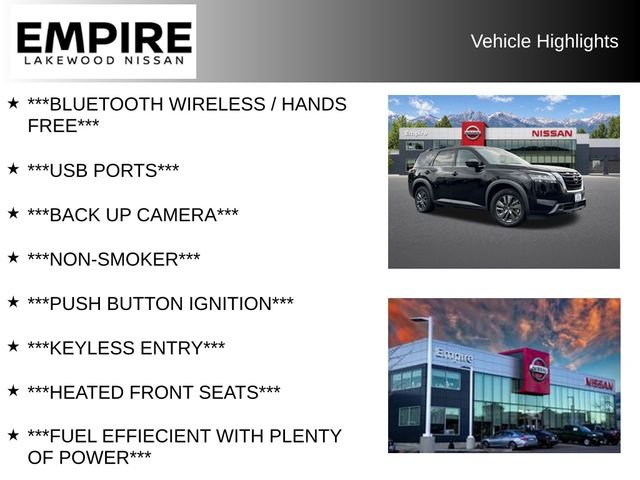 EMPIRE
LAKEWOOD NISSAN

Vehicle Highlights

★ ***BLUETOOTH WIRELESS / HANDS FREE***

★ ***USB PORTS***

★ ***BACK UP CAMERA***

★ ***NON-SMOKER***

★ ***PUSH BUTTON IGNITION***

★ ***KEYLESS ENTRY***

★ ***HEATED FRONT SEATS***

★ ***FUEL EFFIECIENT WITH PLENTY OF POWER***

Empire
NISSAN

Empire
NISSAN